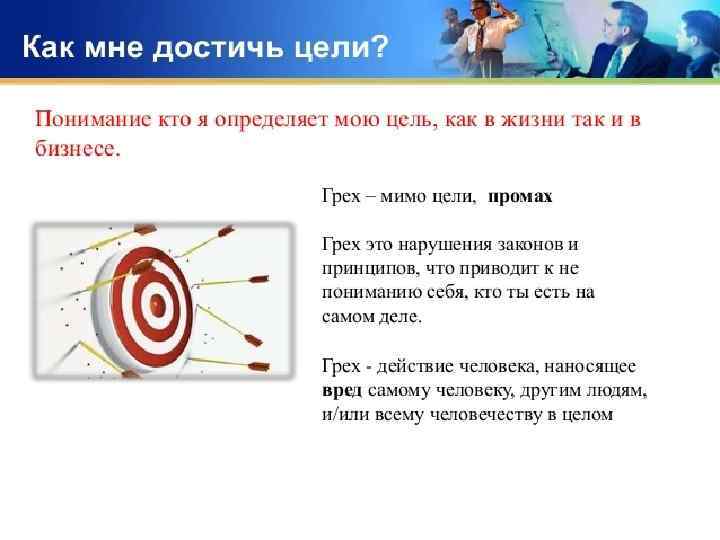 Как мне достичь цели?

Понимание кто я определяет мою цель, как в жизни так и в бизнесе.

Грех – мимо цели, промах

Грех это нарушения законов и принципов, что приводит к не пониманию себя, кто ты есть на самом деле.

Грех - действие человека, наносящее вред самому человеку, другим людям, и/или всему человечеству в целом